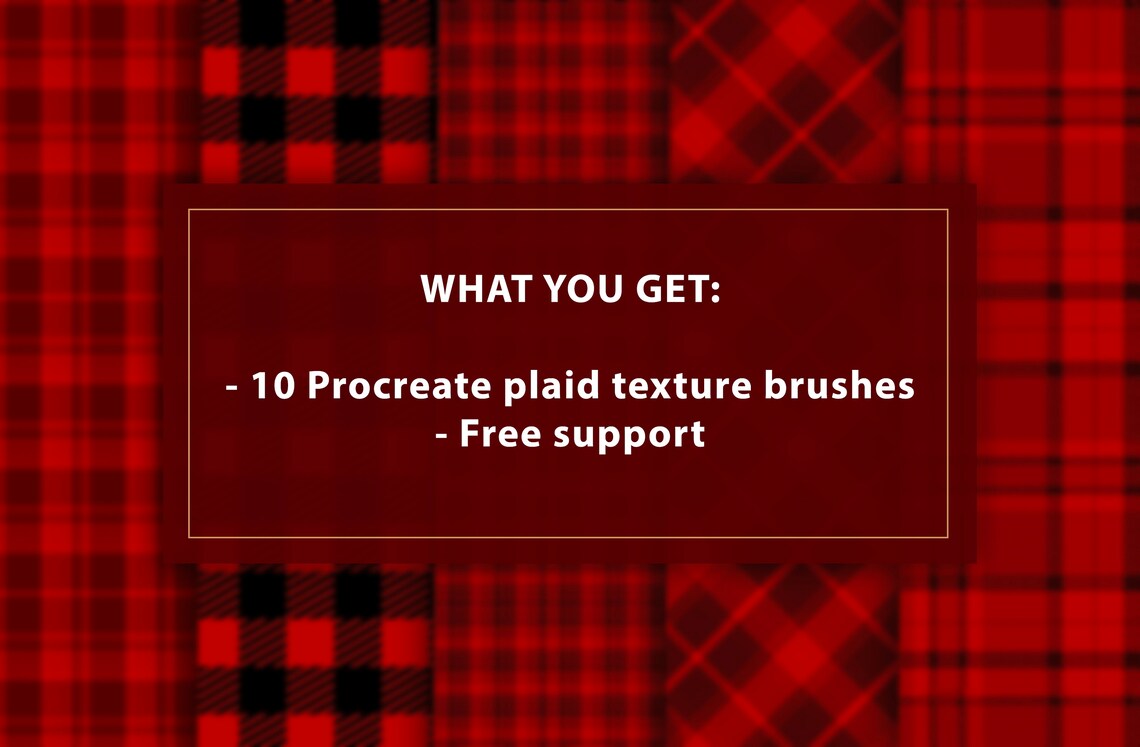 WHAT YOU GET:

- 10 Procreate plaid texture brushes
- Free support